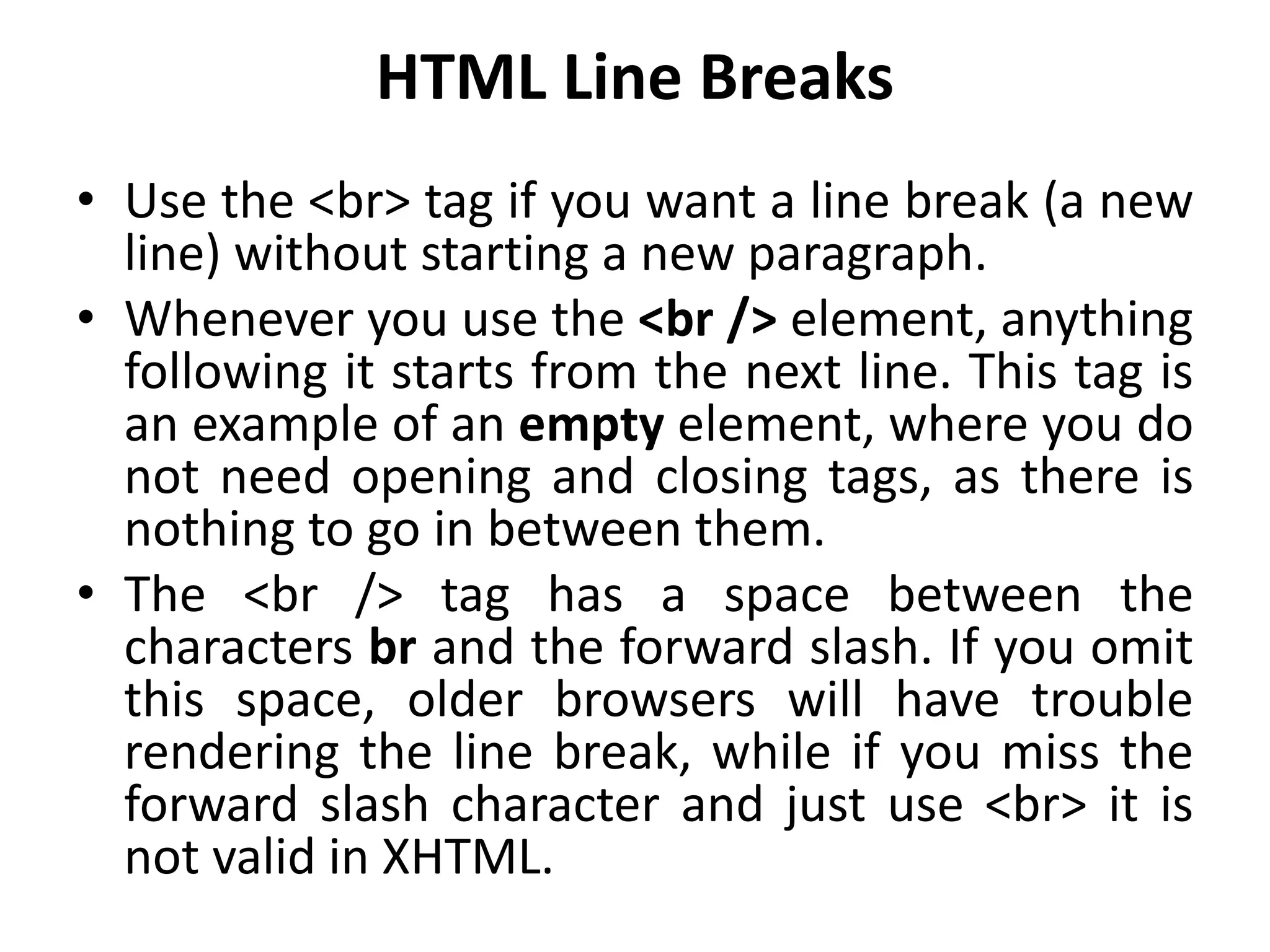 HTML Line Breaks

• Use the <br> tag if you want a line break (a new line) without starting a new paragraph.

• Whenever you use the <br /> element, anything following it starts from the next line. This tag is an example of an empty element, where you do not need opening and closing tags, as there is nothing to go in between them.

• The <br /> tag has a space between the characters br and the forward slash. If you omit this space, older browsers will have trouble rendering the line break, while if you miss the forward slash character and just use <br> it is not valid in XHTML.